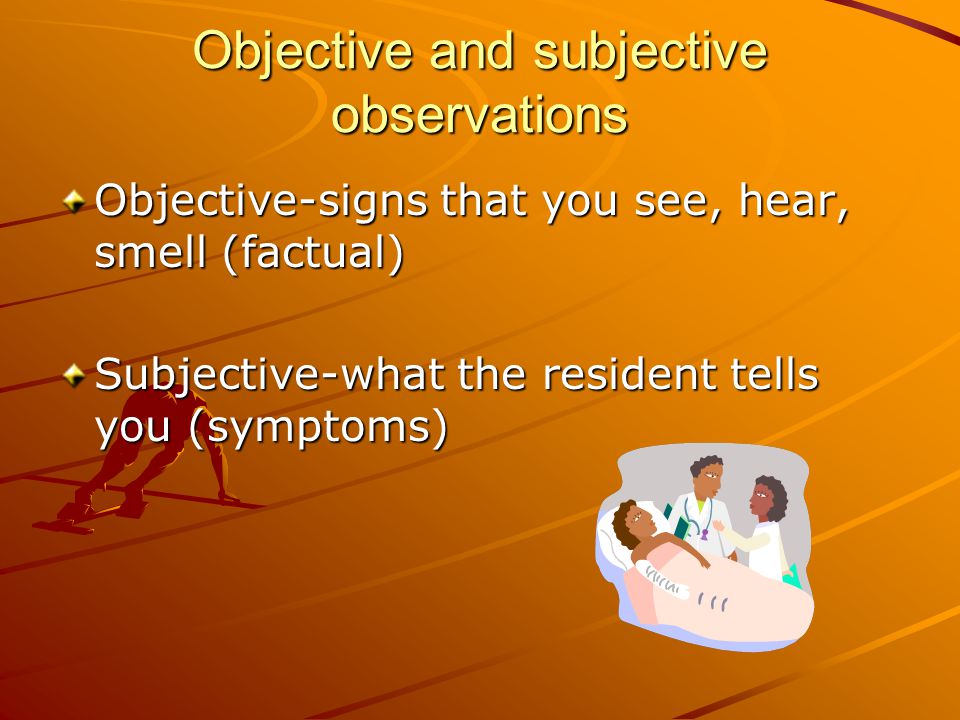 Objective and subjective observations

Objective-signs that you see, hear, smell (factual)

Subjective-what the resident tells you (symptoms)